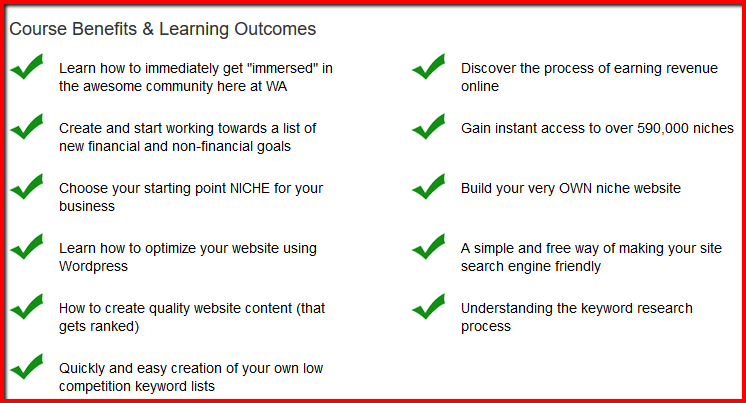 Course Benefits & Learning Outcomes

Learn how to immediately get "immersed" in the awesome community here at WA

Create and start working towards a list of new financial and non-financial goals

Choose your starting point NICHE for your business

Learn how to optimize your website using Wordpress

How to create quality website content (that gets ranked)

Quickly and easy creation of your own low competition keyword lists

Discover the process of earning revenue online

Gain instant access to over 590,000 niches

Build your very OWN niche website

A simple and free way of making your site search engine friendly

Understanding the keyword research process